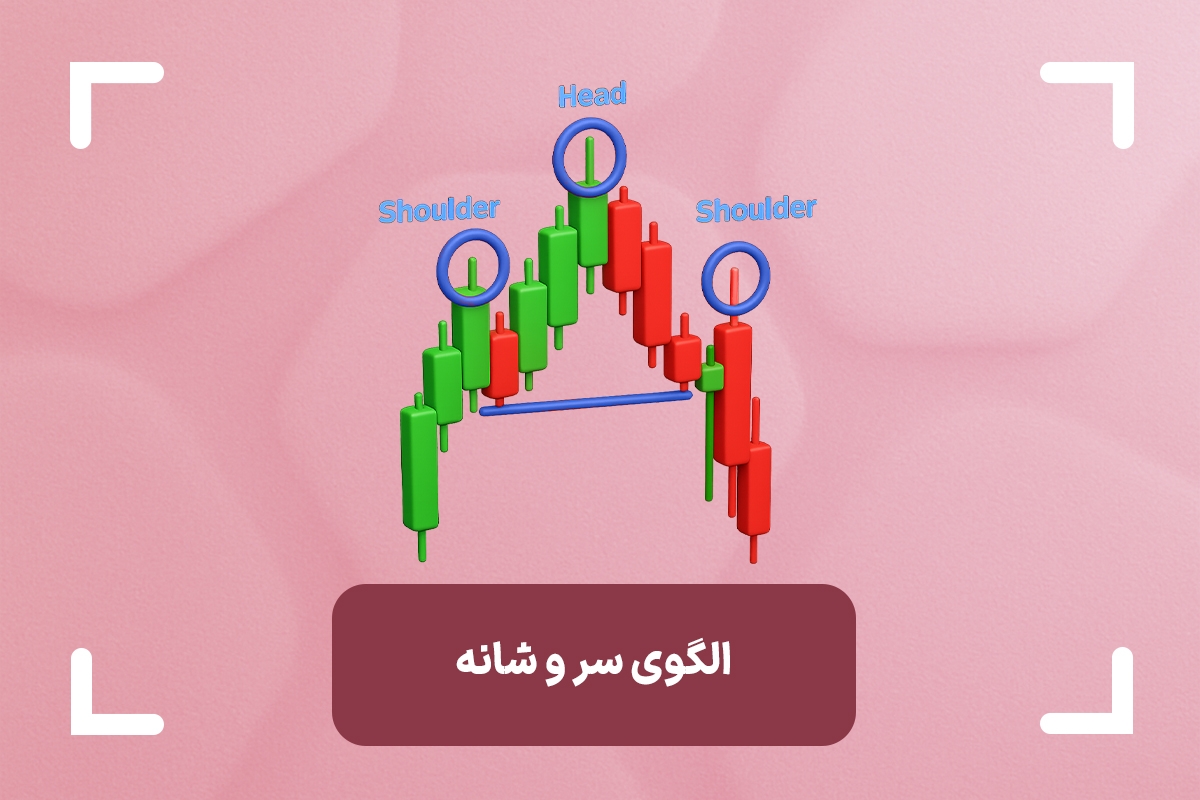 Head

Shoulder

Shoulder

الگوی سر و شانه